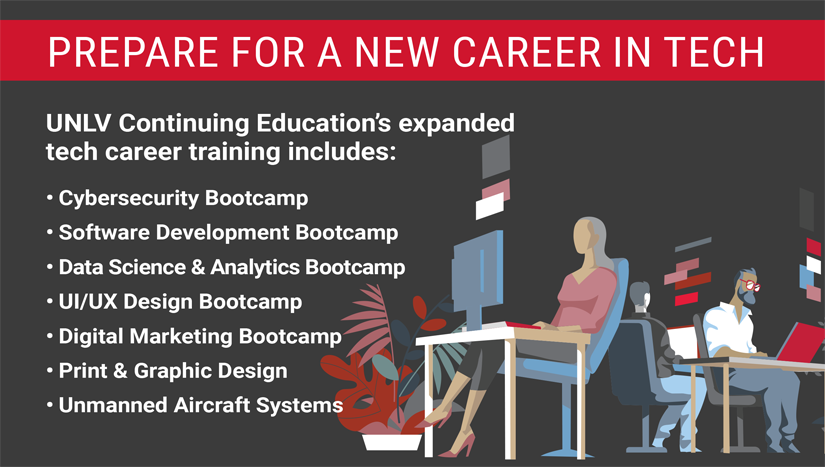 PREPARE FOR A NEW CAREER IN TECH

UNLV Continuing Education's expanded tech career training includes:

• Cybersecurity Bootcamp
• Software Development Bootcamp
• Data Science & Analytics Bootcamp
• UI/UX Design Bootcamp
• Digital Marketing Bootcamp
• Print & Graphic Design
• Unmanned Aircraft Systems